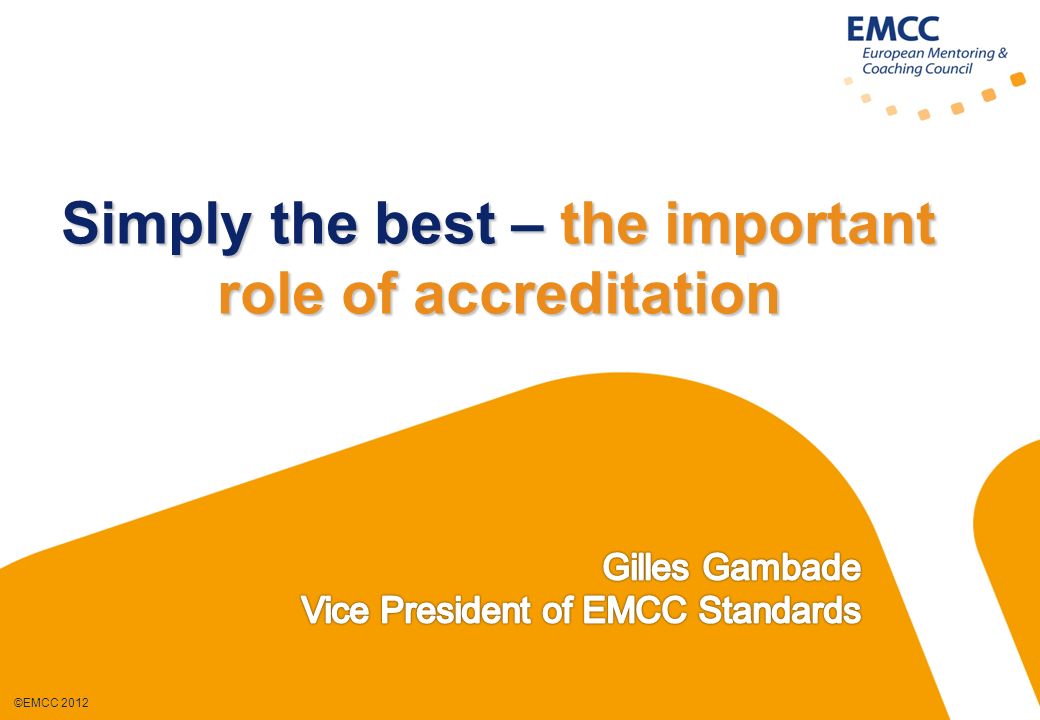 EMCC
European Mentoring & Coaching Council

Simply the best – the important role of accreditation

Gilles Gambade
Vice President of EMCC Standards

©EMCC 2012